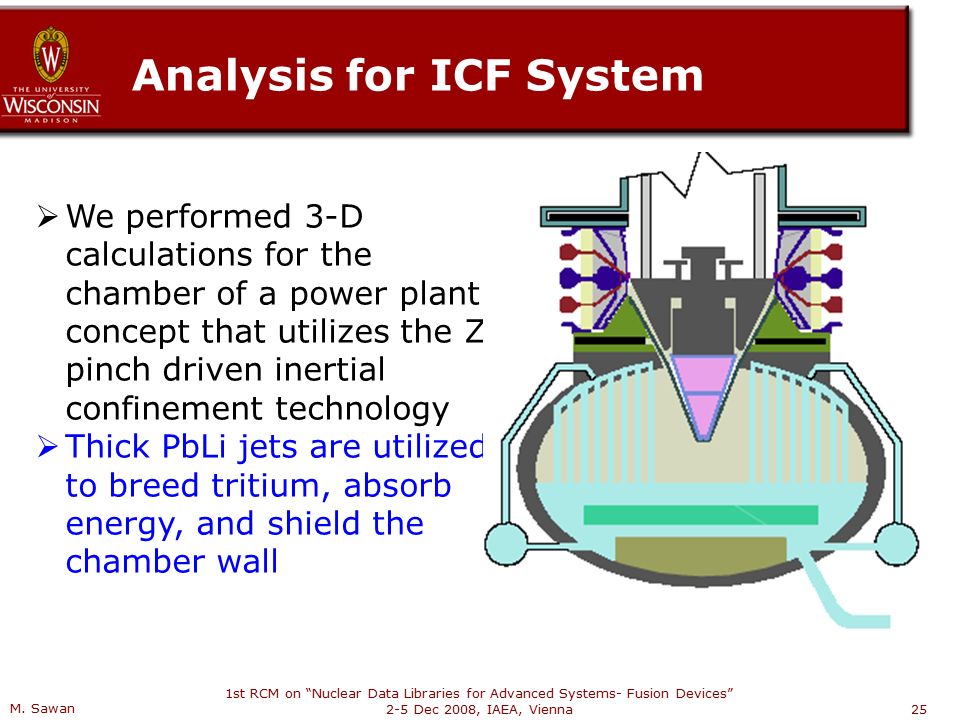 THE UNIVERSITY of WISCONSIN MADISON

Analysis for ICF System

➢ We performed 3-D calculations for the chamber of a power plant concept that utilizes the Z pinch driven inertial confinement technology

➢ Thick PbLi jets are utilized to breed tritium, absorb energy, and shield the chamber wall

M. Sawan

1st RCM on "Nuclear Data Libraries for Advanced Systems- Fusion Devices" 2-5 Dec 2008, IAEA, Vienna

25